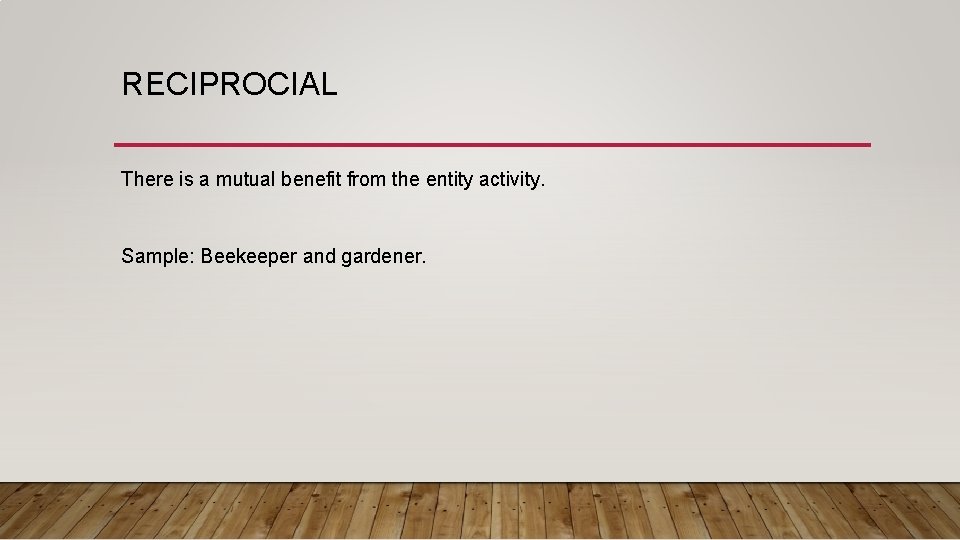 RECIPROCIAL

There is a mutual benefit from the entity activity.

Sample: Beekeeper and gardener.